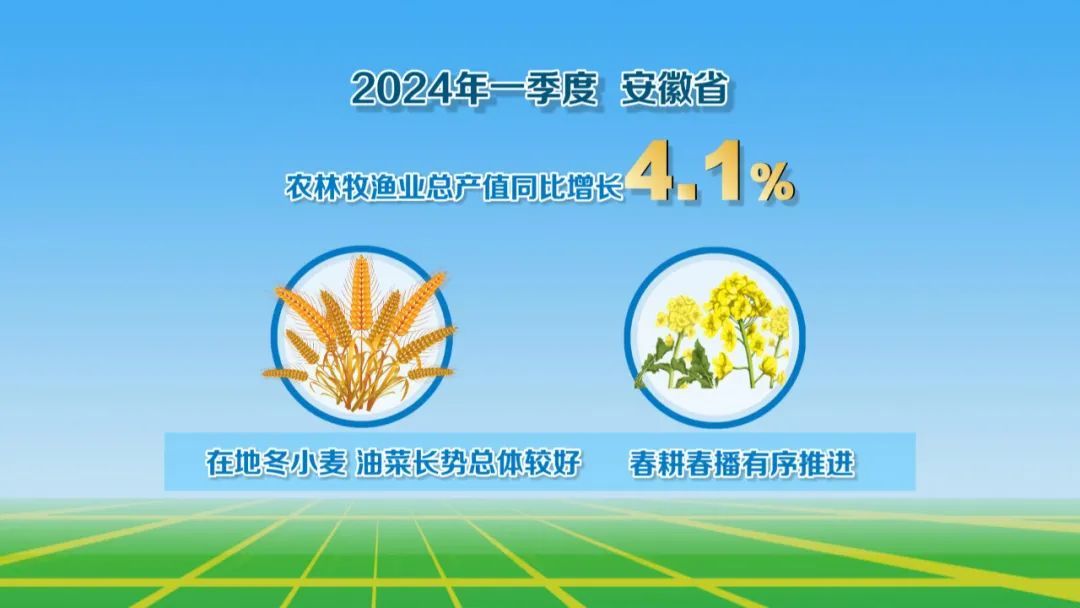 2024年一季度 安徽省

农林牧渔业总产值同比增长4.1%

在地冬小麦 油菜长势总体较好

春耕春播有序推进